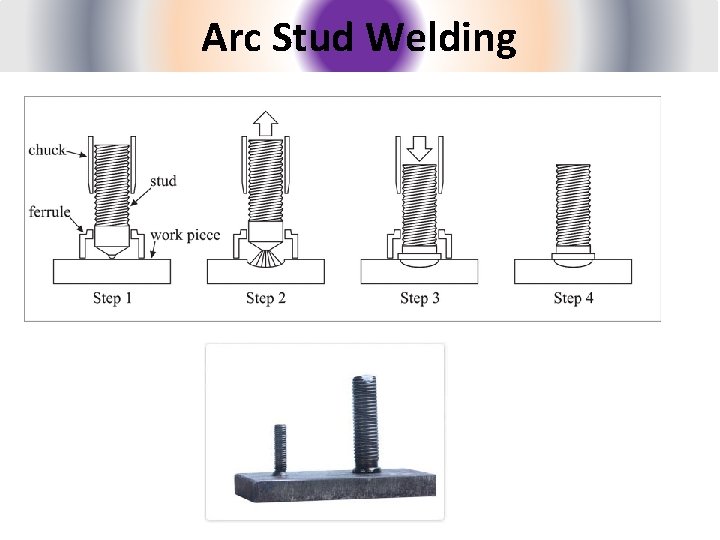 Arc Stud Welding

chuck
stud
ferrule
work piece

Step 1
Step 2
Step 3
Step 4